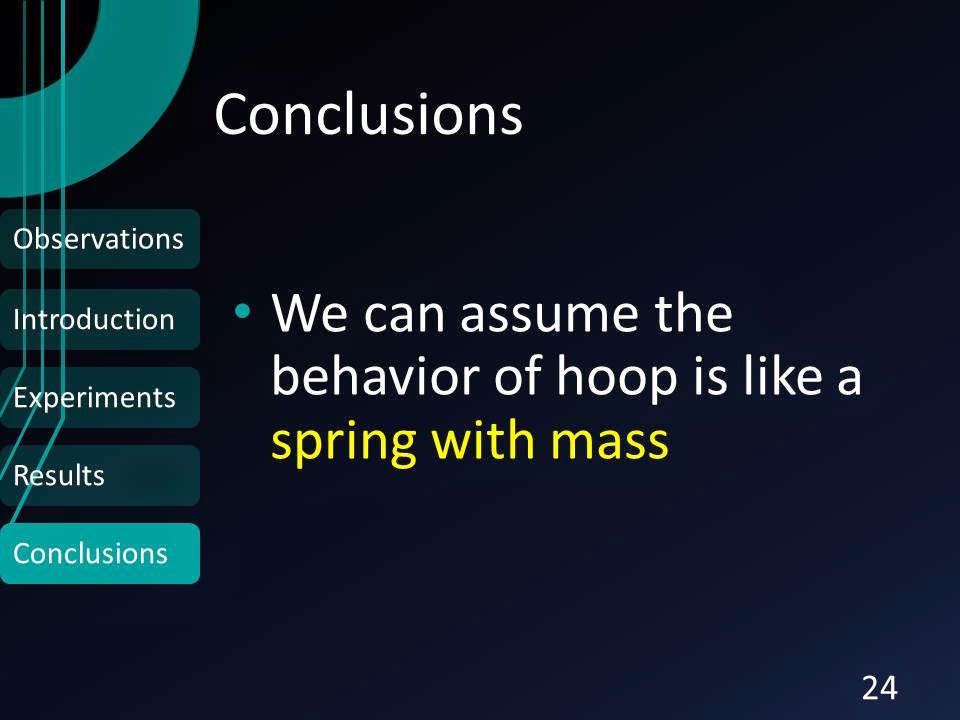 Conclusions

Observations

Introduction

Experiments

Results

Conclusions

• We can assume the behavior of hoop is like a spring with mass

24